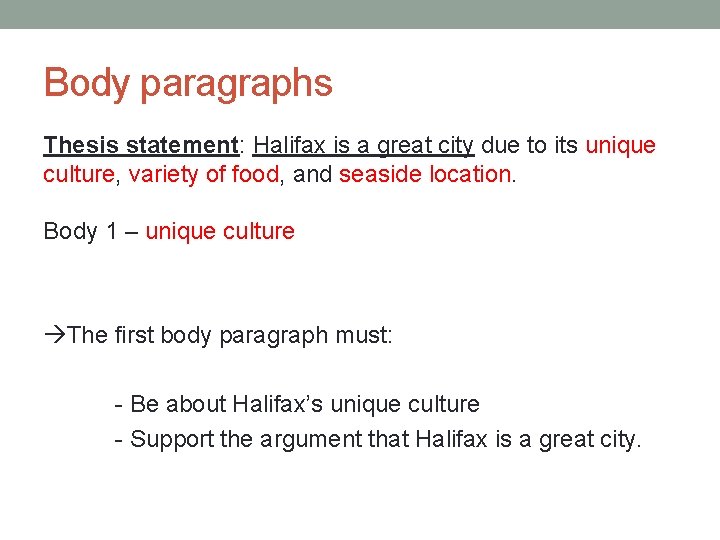 Body paragraphs

Thesis statement: Halifax is a great city due to its unique culture, variety of food, and seaside location.

Body 1 – unique culture

→The first body paragraph must:

- Be about Halifax's unique culture
- Support the argument that Halifax is a great city.